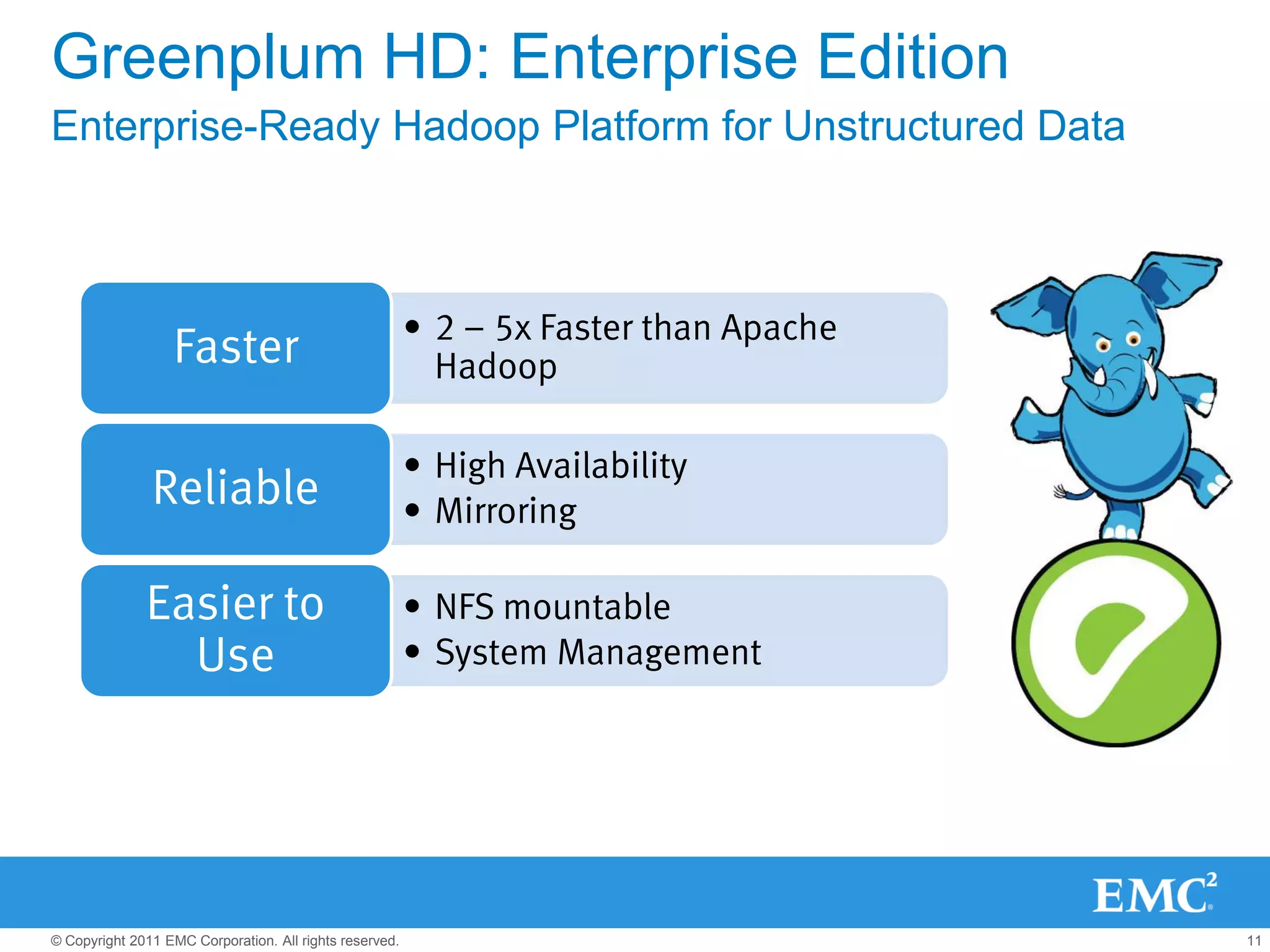 Greenplum HD: Enterprise Edition

Enterprise-Ready Hadoop Platform for Unstructured Data

Faster

• 2 – 5x Faster than Apache Hadoop

Reliable

• High Availability
• Mirroring

Easier to Use

• NFS mountable
• System Management

EMC$^2$

© Copyright 2011 EMC Corporation. All rights reserved.

11